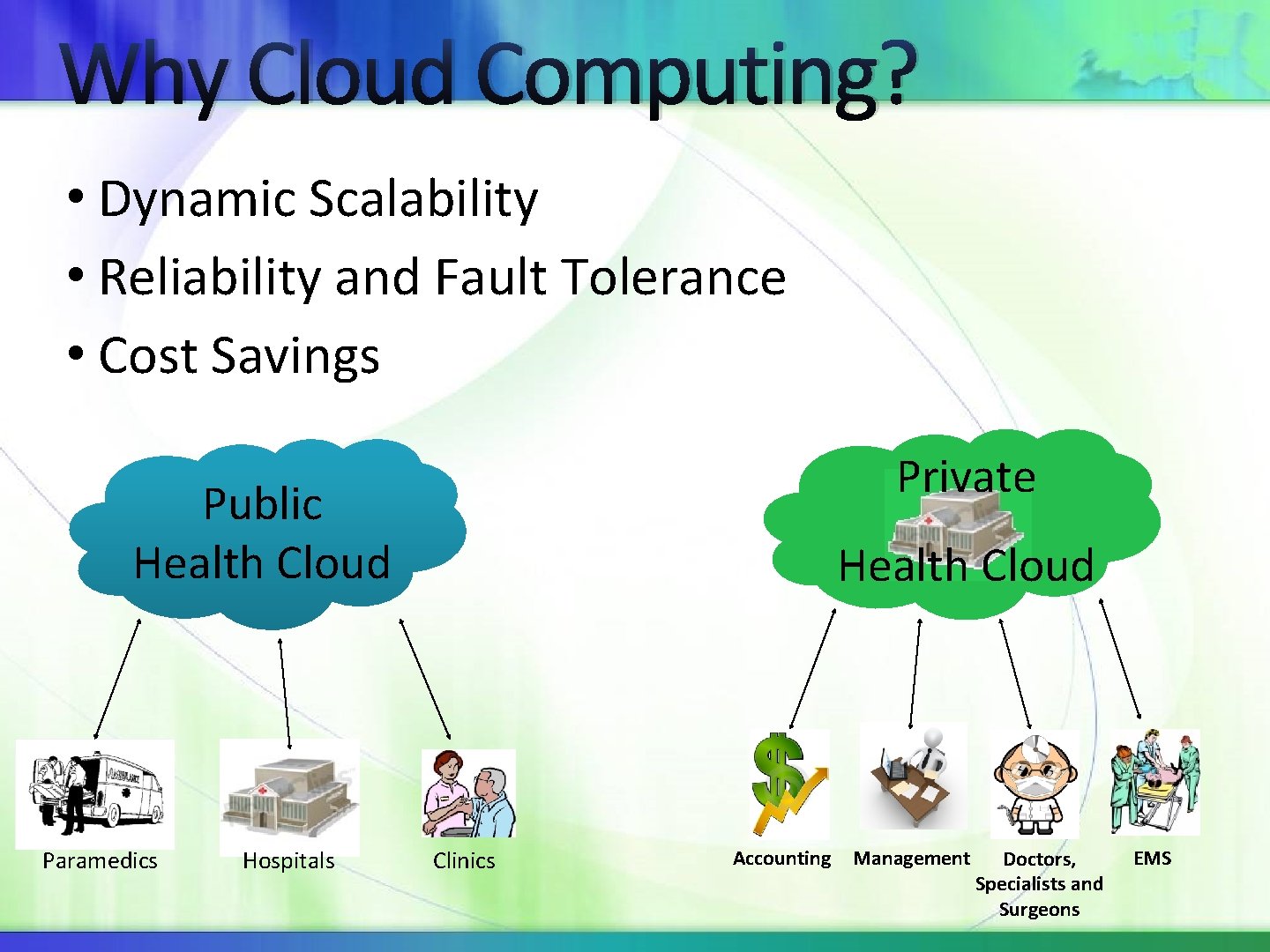 Why Cloud Computing?

• Dynamic Scalability
• Reliability and Fault Tolerance
• Cost Savings

Public Health Cloud

Private Health Cloud

Paramedics

Hospitals

Clinics

Accounting

Management

Doctors, Specialists and Surgeons

EMS